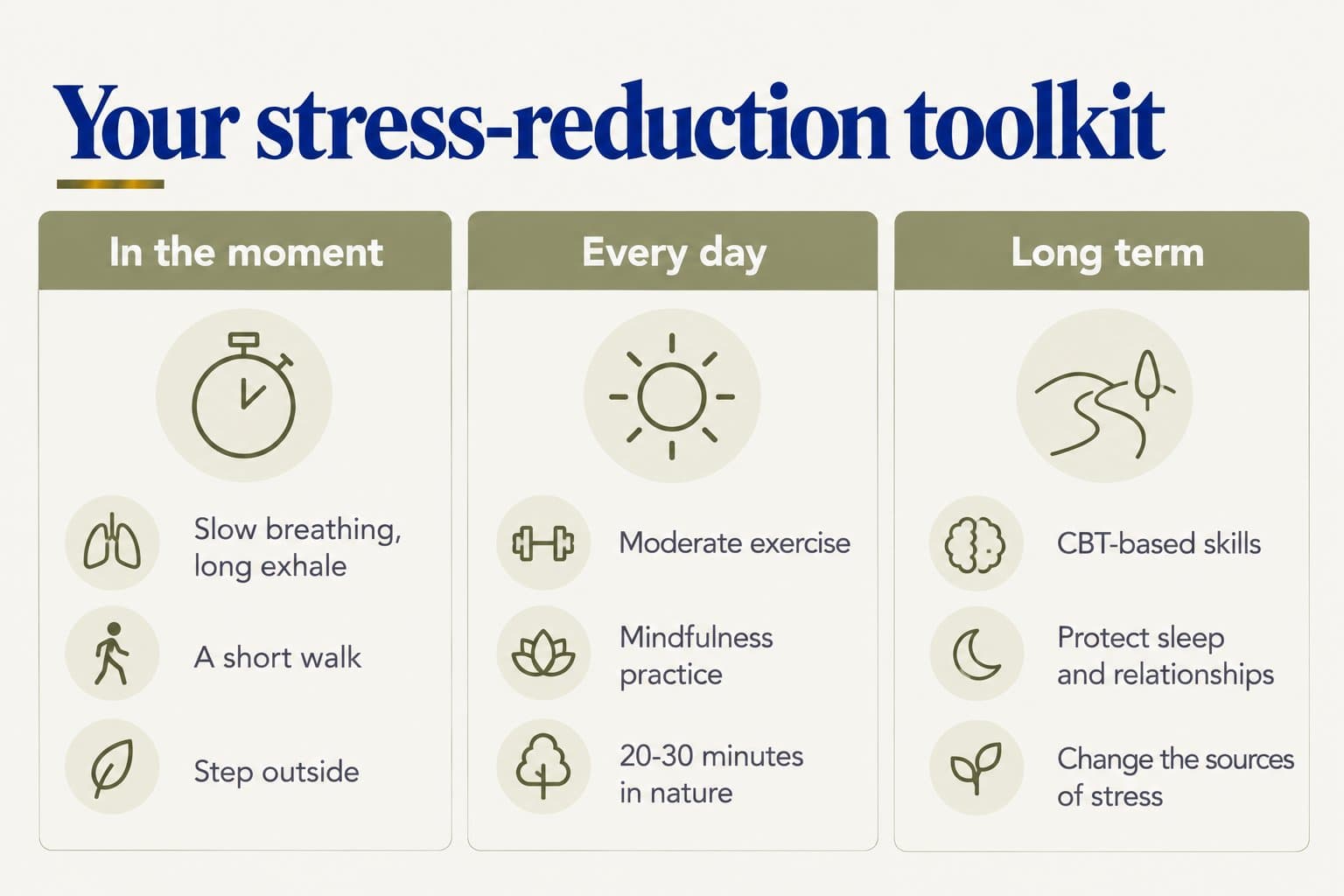 Your stress-reduction toolkit

In the moment

Slow breathing, long exhale

A short walk

Step outside

Every day

Moderate exercise

Mindfulness practice

20-30 minutes in nature

Long term

CBT-based skills

Protect sleep and relationships

Change the sources of stress